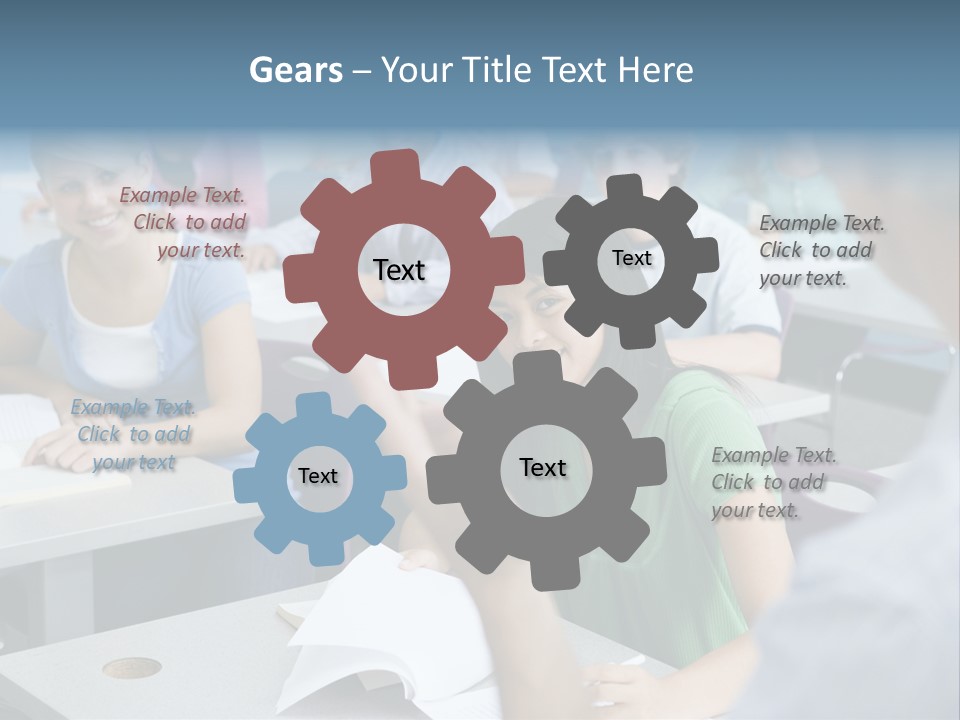 Gears – Your Title Text Here

Example Text. Click to add your text.

Text

Text

Example Text. Click to add your text.

Example Text. Click to add your text

Text

Text

Example Text. Click to add your text.